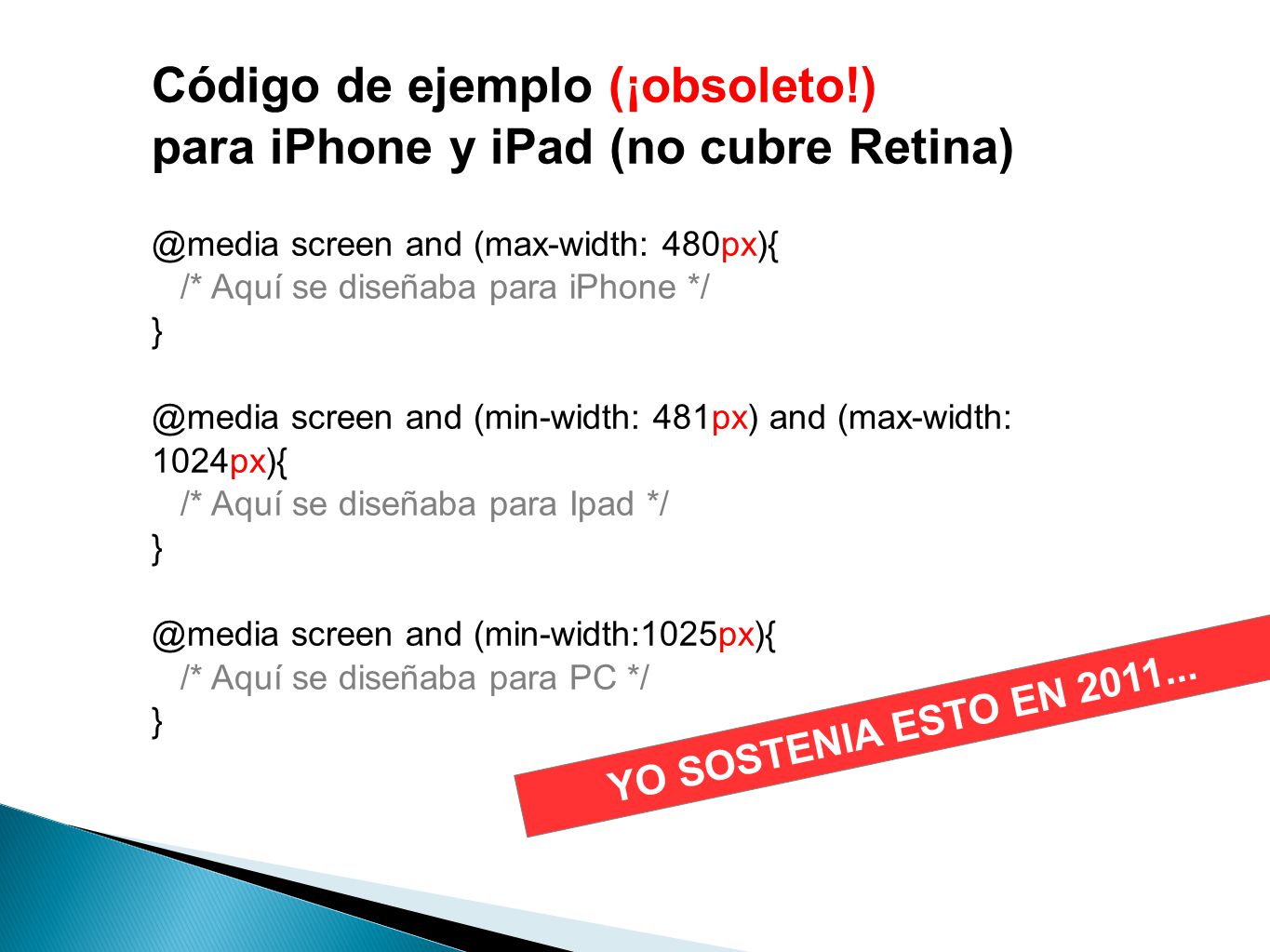 Código de ejemplo (¡obsoleto!)
para iPhone y iPad (no cubre Retina)

@media screen and (max-width: 480px){
/* Aquí se diseñaba para iPhone */
}

@media screen and (min-width: 481px) and (max-width: 1024px){
/* Aquí se diseñaba para Ipad */
}

@media screen and (min-width:1025px){
/* Aquí se diseñaba para PC */
}

YO SOSTENIA ESTO EN 2011...